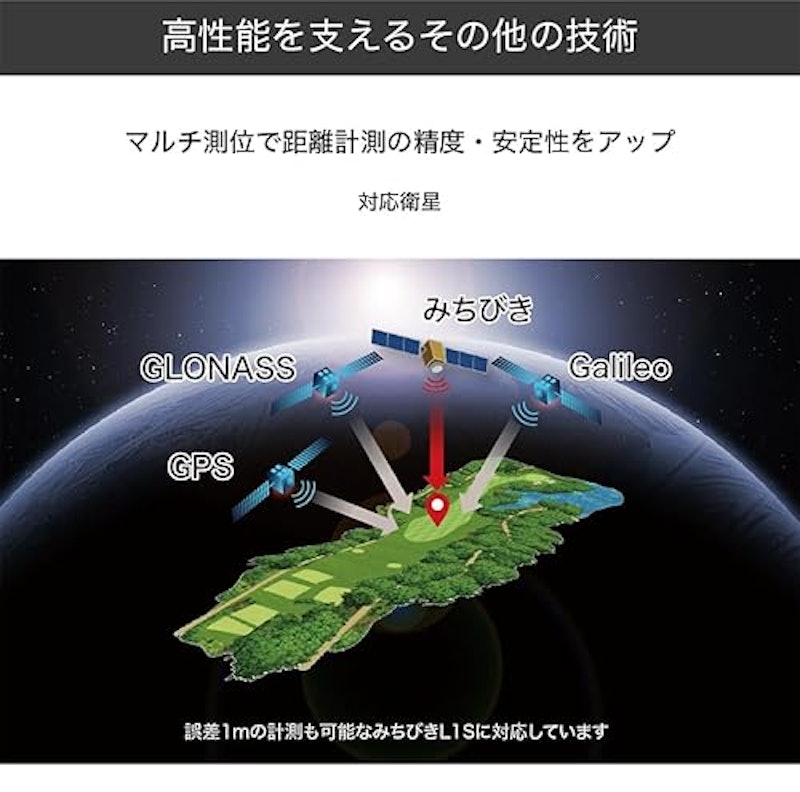 高性能を支えるその他の技術

マルチ測位で距離計測の精度・安定性をアップ

対応衛星

みちびき

GLONASS

Galileo

GPS

誤差1mの計測も可能なみちびきL1Sに対応しています